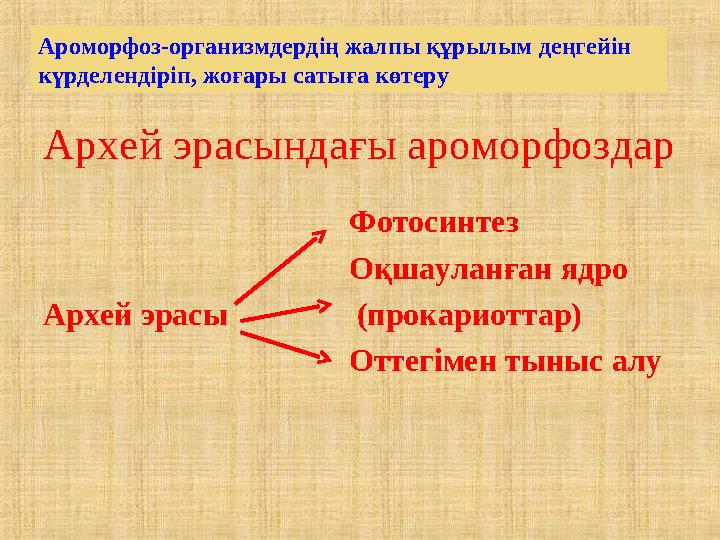 Ароморфоз-организмдердің жалпы құрылым деңгейін күрделендіріп, жоғары сатыға көтеру

Архей эрасындағы ароморфоздар

Архей эрасы

Фотосинтез

Оқшауланған ядро (прокариоттар)

Оттегімен тыныс алу